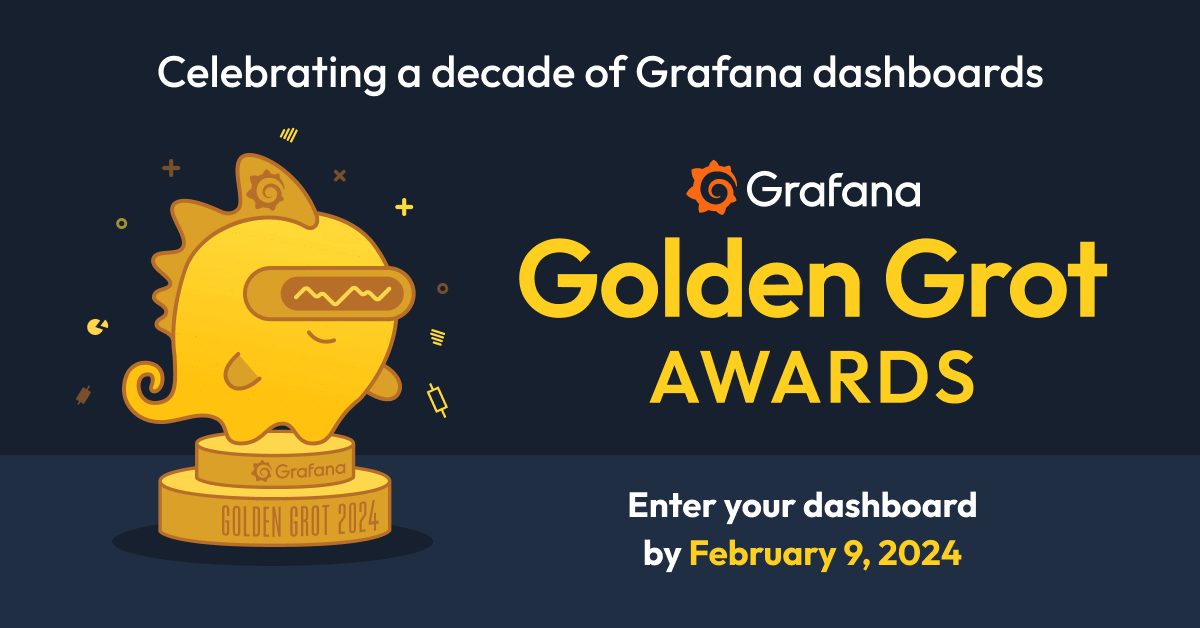 Celebrating a decade of Grafana dashboards

Grafana

Golden Grot AWARDS

Grafana

GOLDEN GROT 2024

Enter your dashboard by February 9, 2024